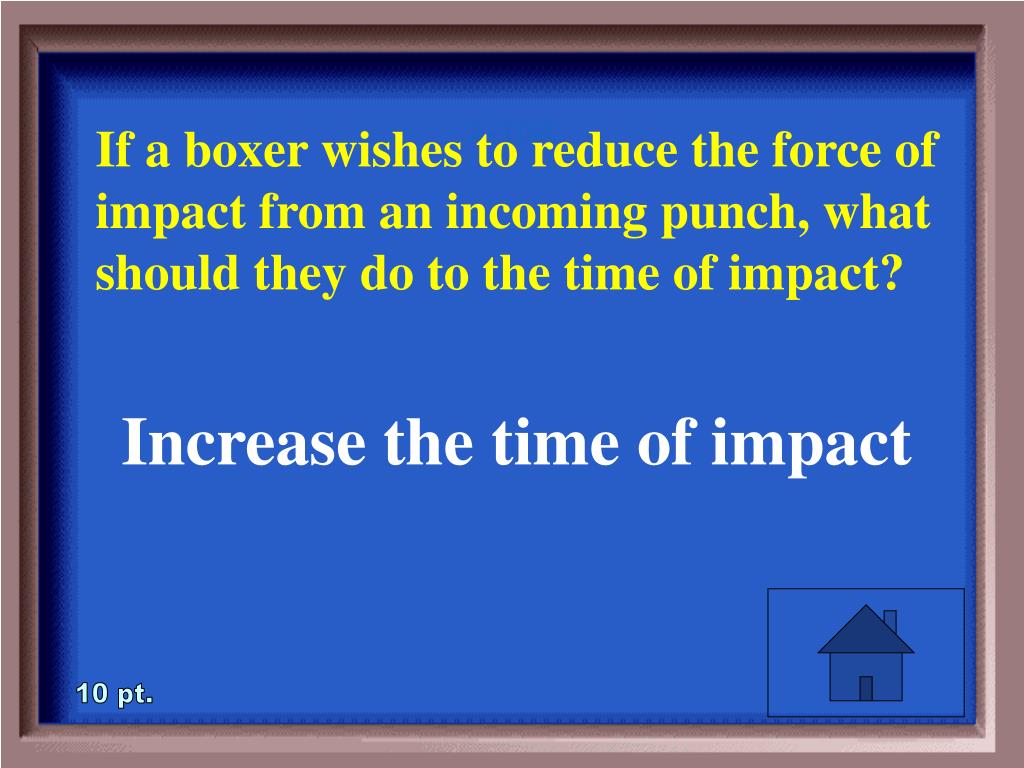 If a boxer wishes to reduce the force of impact from an incoming punch, what should they do to the time of impact?

Increase the time of impact

10 pt.